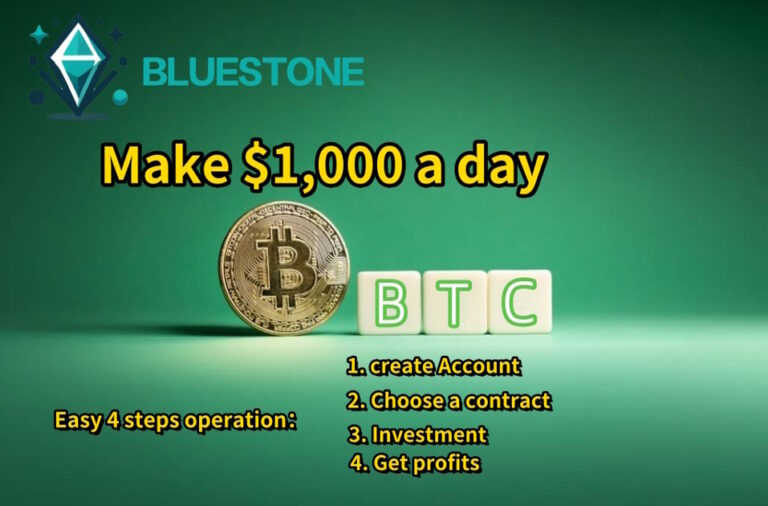 BLUESTONE

Make \$1,000 a day

B T C

Easy 4 steps operation:

1. create Account
2. Choose a contract
3. Investment
4. Get profits